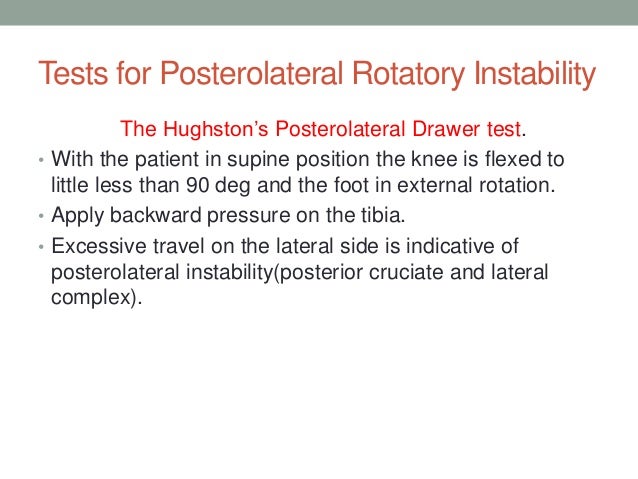 Tests for Posterolateral Rotatory Instability

The Hughston's Posterolateral Drawer test.

• With the patient in supine position the knee is flexed to little less than 90 deg and the foot in external rotation.
• Apply backward pressure on the tibia.
• Excessive travel on the lateral side is indicative of posterolateral instability(posterior cruciate and lateral complex).